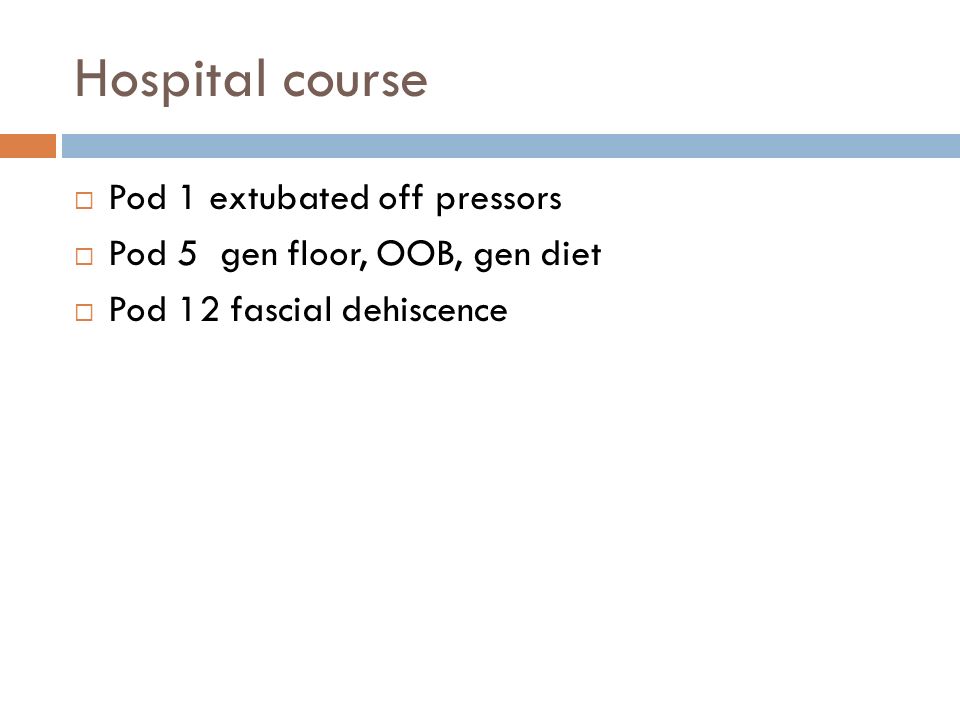 Hospital course

Pod 1 extubated off pressors

Pod 5 gen floor, OOB, gen diet

Pod 12 fascial dehiscence